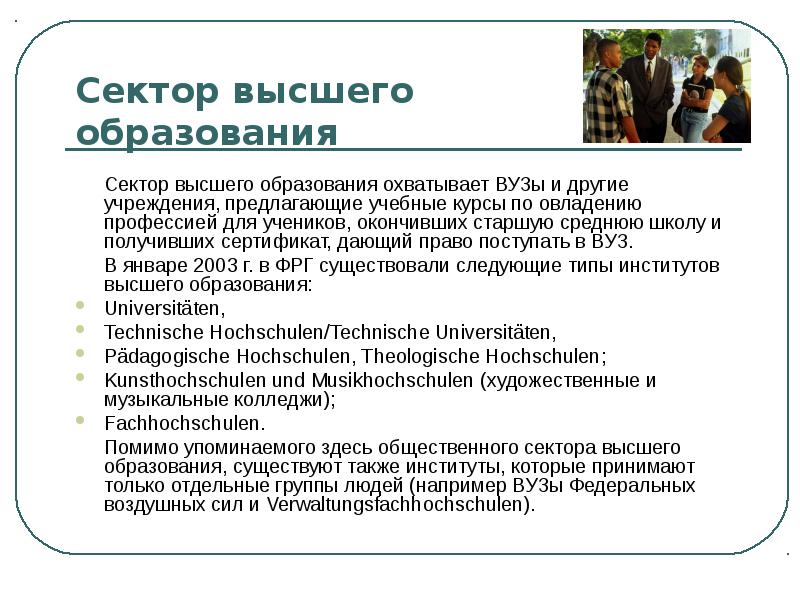 Сектор высшего образования

Сектор высшего образования охватывает ВУЗы и другие учреждения, предлагающие учебные курсы по овладению профессией для учеников, окончивших старшую среднюю школу и получивших сертификат, дающий право поступать в ВУЗ.

В январе 2003 г. в ФРГ существовали следующие типы институтов высшего образования:

- Universitäten,
- Technische Hochschulen/Technische Universitäten,
- Pädagogische Hochschulen, Theologische Hochschulen;
- Kunsthochschulen und Musikhochschulen (художественные и музыкальные колледжи);
- Fachhochschulen.

Помимо упоминаемого здесь общественного сектора высшего образования, существуют также институты, которые принимают только отдельные группы людей (например ВУЗы Федеральных воздушных сил и Verwaltungsfachhochschulen).